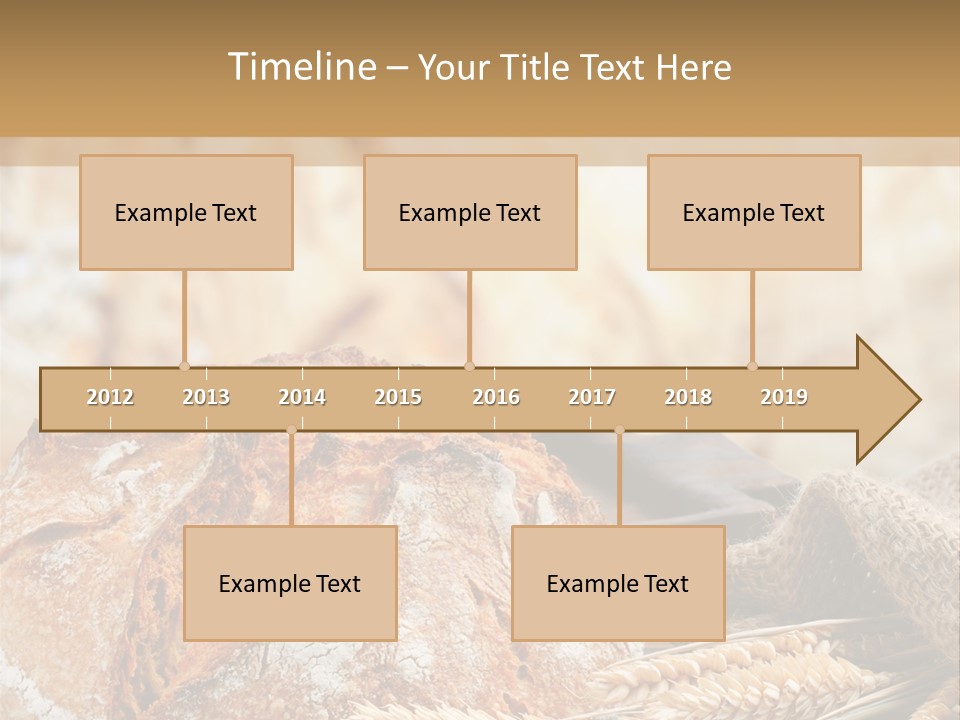 Timeline – Your Title Text Here

Example Text

Example Text

Example Text

2012 2013 2014 2015 2016 2017 2018 2019

Example Text

Example Text